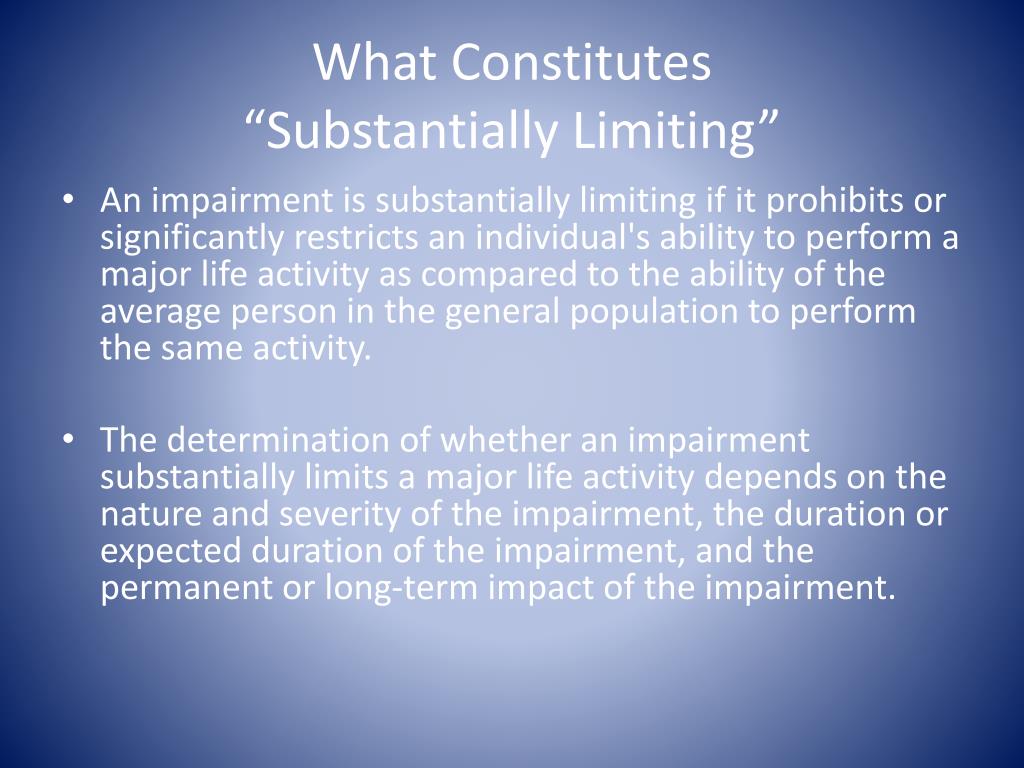 What Constitutes
“Substantially Limiting”

• An impairment is substantially limiting if it prohibits or significantly restricts an individual's ability to perform a major life activity as compared to the ability of the average person in the general population to perform the same activity.

• The determination of whether an impairment substantially limits a major life activity depends on the nature and severity of the impairment, the duration or expected duration of the impairment, and the permanent or long-term impact of the impairment.